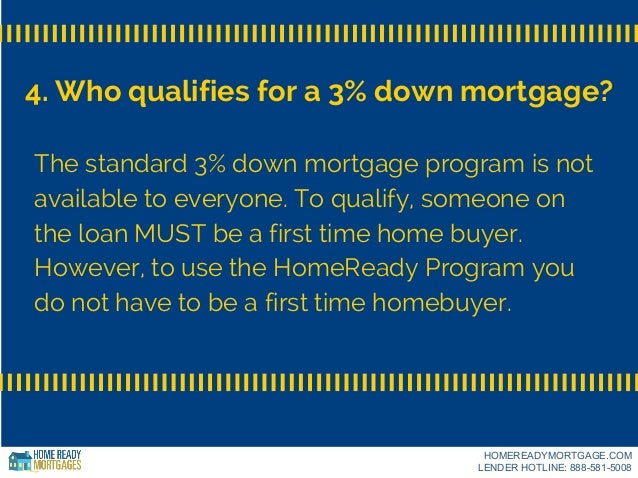 4. Who qualifies for a 3% down mortgage?

The standard 3% down mortgage program is not available to everyone. To qualify, someone on the loan MUST be a first time home buyer. However, to use the HomeReady Program you do not have to be a first time homebuyer.

HOME READY MORTGAGES

HOMEREADYMORTGAGE.COM
LENDER HOTLINE: 888-581-5008